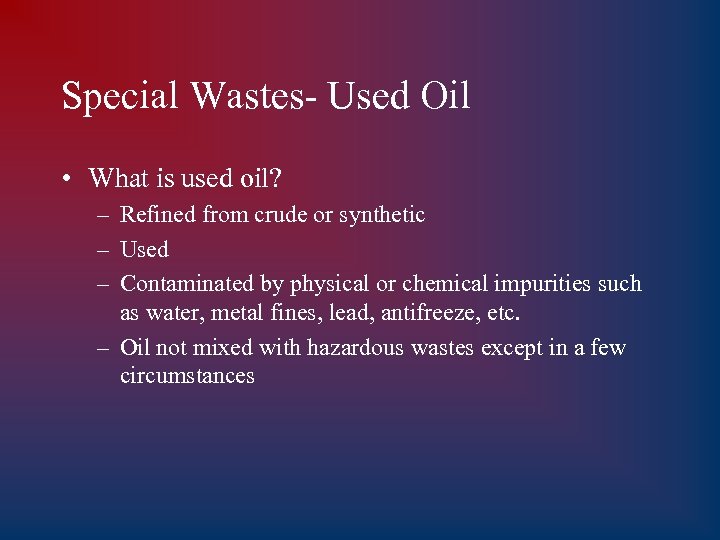 Special Wastes- Used Oil

• What is used oil?
– Refined from crude or synthetic
– Used
– Contaminated by physical or chemical impurities such as water, metal fines, lead, antifreeze, etc.
– Oil not mixed with hazardous wastes except in a few circumstances